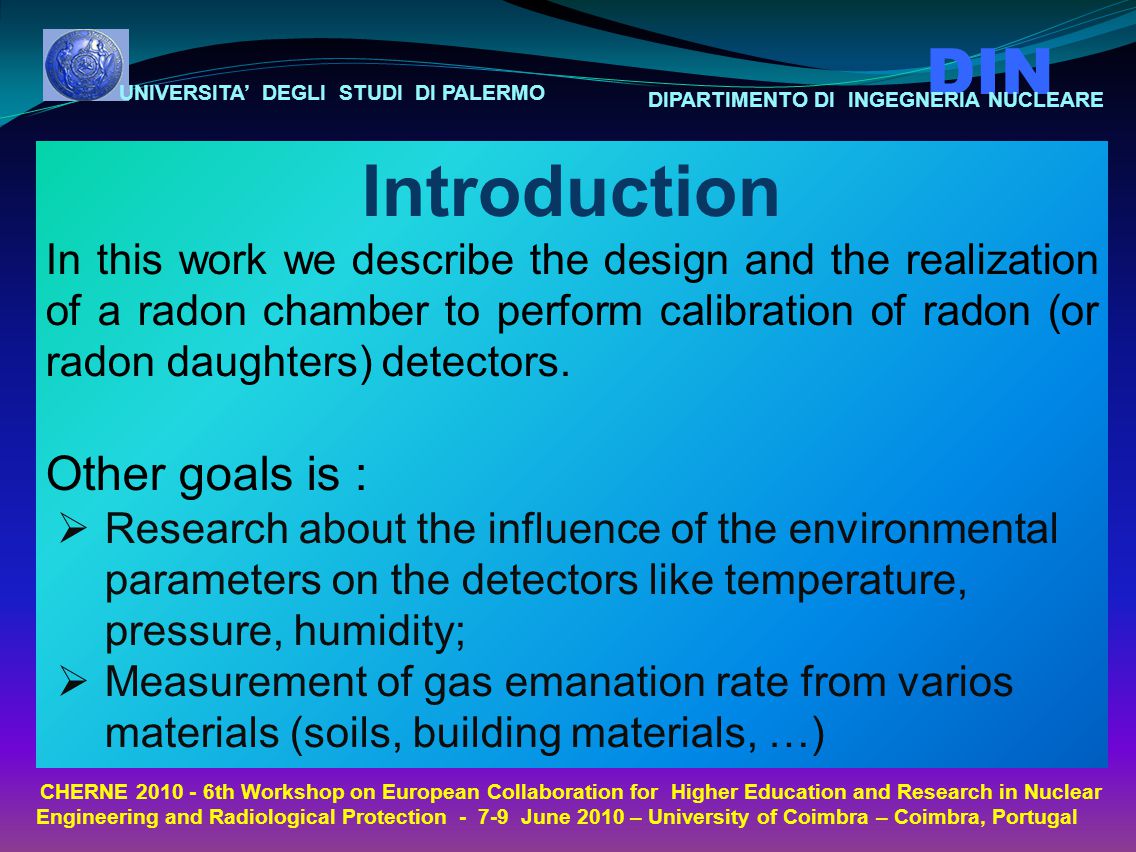 UNIVERSITA' DEGLI STUDI DI PALERMO

DIN

DIPARTIMENTO DI INGEGNERIA NUCLEARE

Introduction

In this work we describe the design and the realization of a radon chamber to perform calibration of radon (or radon daughters) detectors.

Other goals is :

➢ Research about the influence of the environmental parameters on the detectors like temperature, pressure, humidity;

➢ Measurement of gas emanation rate from varios materials (soils, building materials, …)

CHERNE 2010 - 6th Workshop on European Collaboration for Higher Education and Research in Nuclear Engineering and Radiological Protection - 7-9 June 2010 – University of Coimbra – Coimbra, Portugal